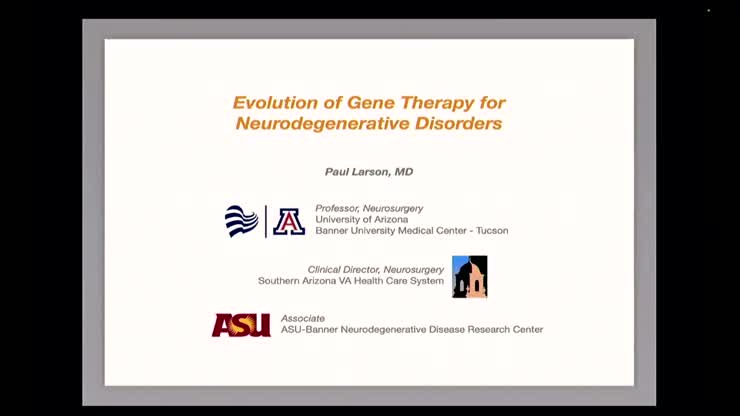 Evolution of Gene Therapy for Neurodegenerative Disorders

Paul Larson, MD

A

Professor, Neurosurgery
University of Arizona
Banner University Medical Center - Tucson

Clinical Director, Neurosurgery
Southern Arizona VA Health Care System

ASU

Associate
ASU-Banner Neurodegenerative Disease Research Center